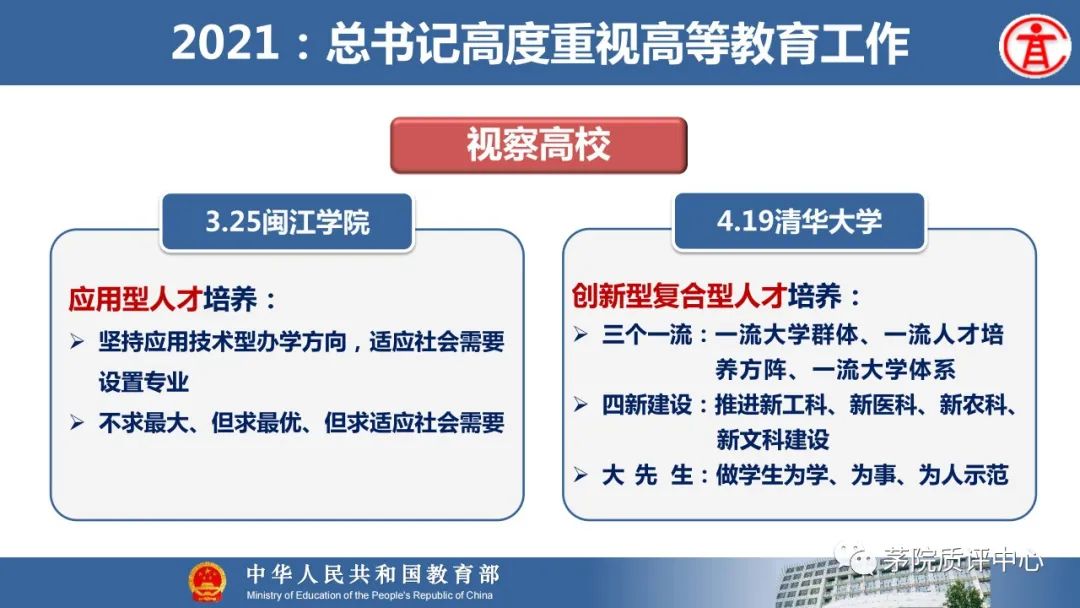 2021：总书记高度重视高等教育工作

视察高校

3.25闽江学院

应用型人才培养：

➢ 坚持应用技术型办学方向，适应社会需要设置专业

➢ 不求最大、但求最优、但求适应社会需要

4.19清华大学

创新型复合型人才培养：

➢ 三个一流：一流大学群体、一流人才培养方阵、一流大学体系

➢ 四新建设：推进新工科、新医科、新农科、新文科建设

➢ 大 先 生：做学生为学、为事、为人示范

中华人民共和国教育部
Ministry of Education of the People's Republic of China

茅院质评中心